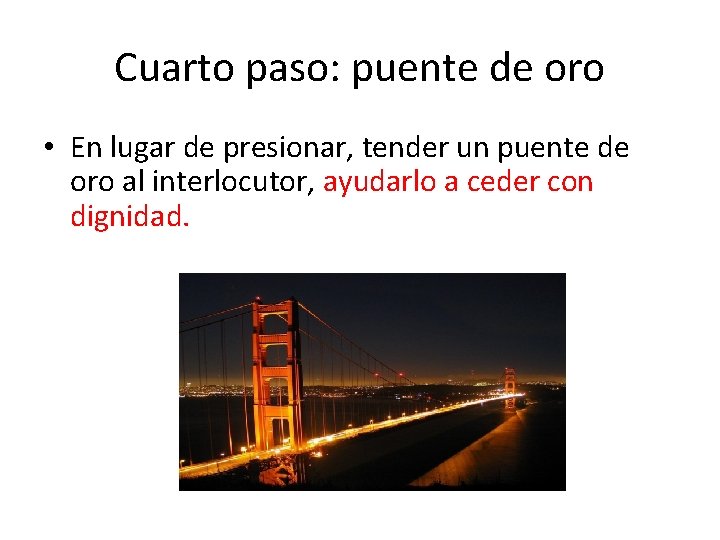 Cuarto paso: puente de oro

• En lugar de presionar, tender un puente de oro al interlocutor, ayudarlo a ceder con dignidad.